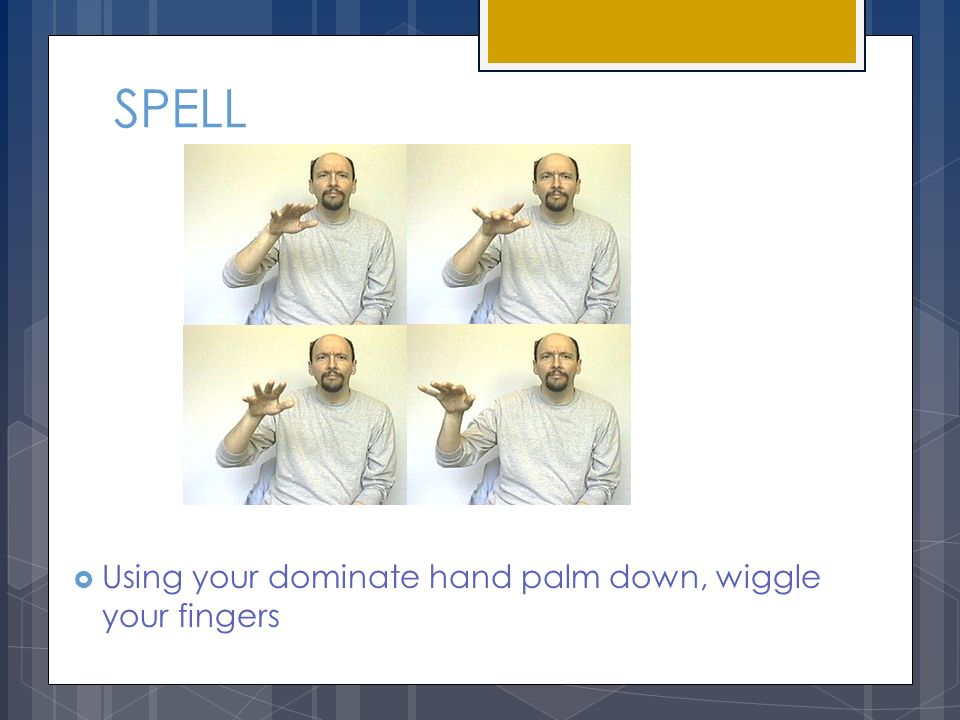 SPELL

Using your dominate hand palm down, wiggle your fingers